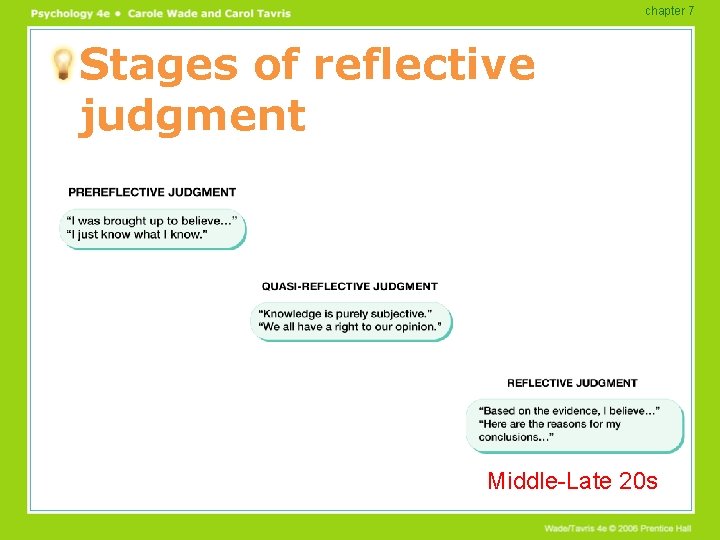 Psychology 4e • Carole Wade and Carol Tavris

chapter 7

Stages of reflective judgment

PREREFLECTIVE JUDGMENT

"I was brought up to believe..."
"I just know what I know."

QUASI-REFLECTIVE JUDGMENT

"Knowledge is purely subjective."
"We all have a right to our opinion."

REFLECTIVE JUDGMENT

"Based on the evidence, I believe..."
"Here are the reasons for my conclusions..."

Middle-Late 20s

Wade/Tavris 4e © 2006 Prentice Hall